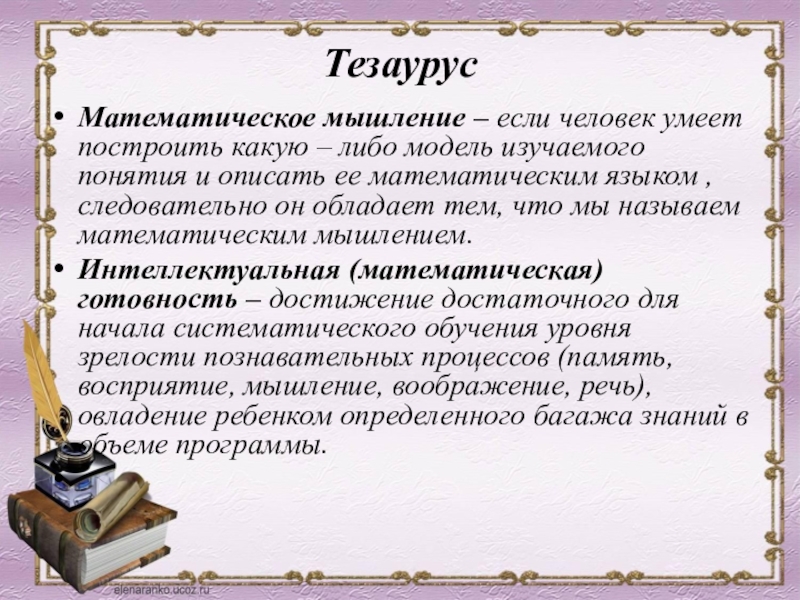 Тезаурус

• Математическое мышление – если человек умеет построить какую – либо модель изучаемого понятия и описать ее математическим языком , следовательно он обладает тем, что мы называем математическим мышлением.

• Интеллектуальная (математическая) готовность – достижение достаточного для начала систематического обучения уровня зрелости познавательных процессов (память, восприятие, мышление, воображение, речь), овладение ребенком определенного багажа знаний в объеме программы.

elenaranko.ucoz.ru